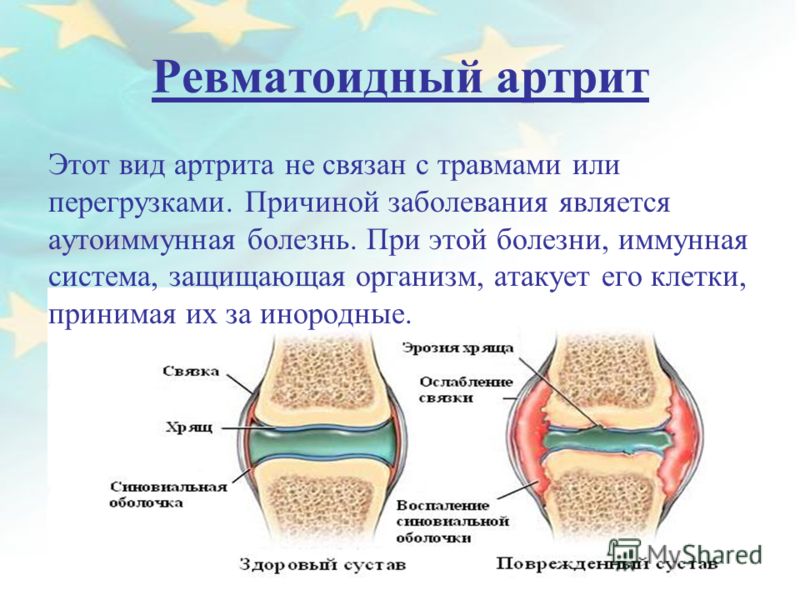 Ревматоидный артрит

Этот вид артрита не связан с травмами или перегрузками. Причиной заболевания является аутоиммунная болезнь. При этой болезни, иммунная система, защищающая организм, атакует его клетки, принимая их за инородные.

Связка

Хрящ

Синовиальная оболочка

Здоровый сустав

Эрозия хряща

Ослабление связки

Воспаление синовиальной оболочки

Поврежденный сустав

MyShared